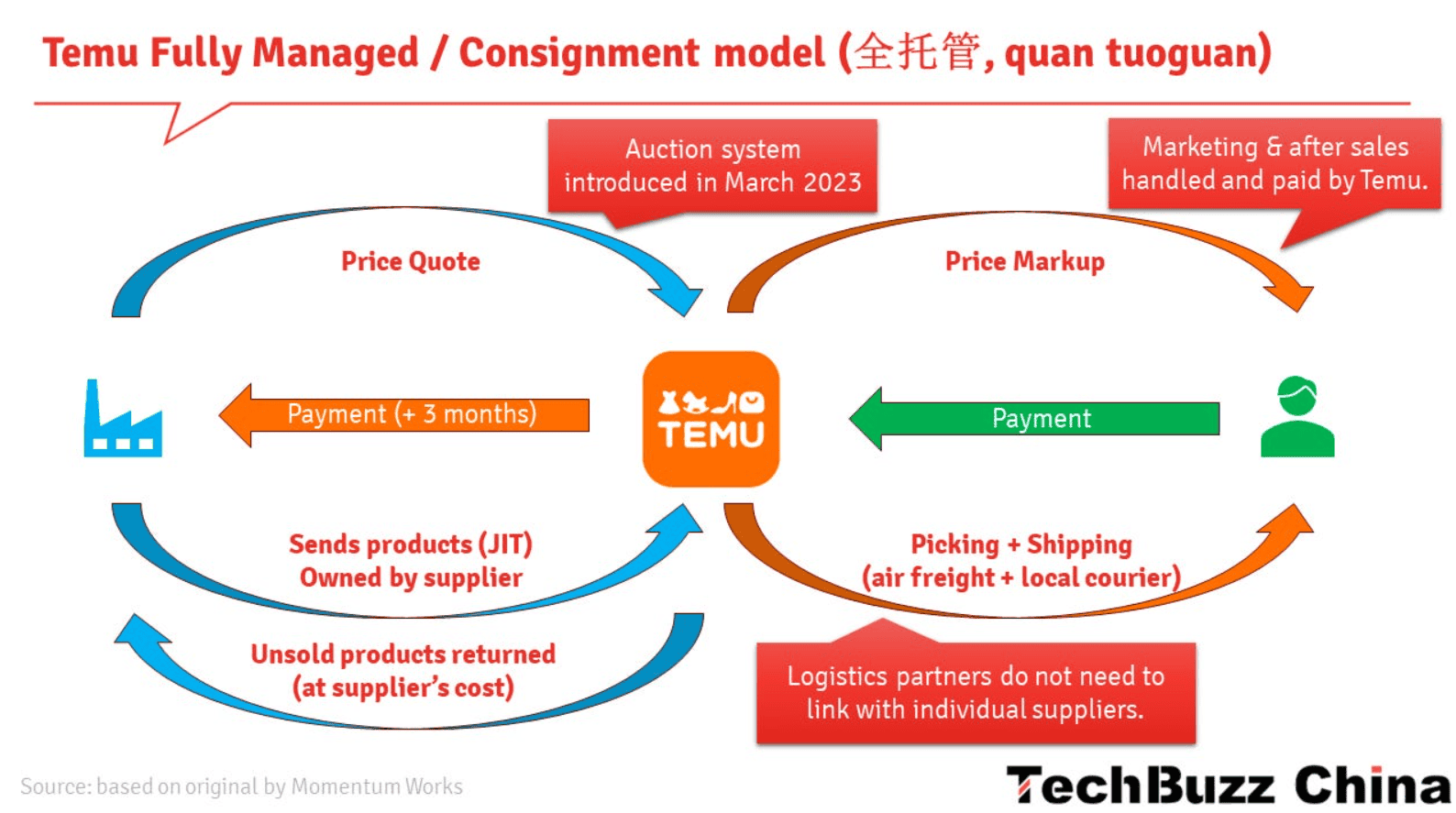 Temu Fully Managed / Consignment model (全托管, quan tuoguan)

Auction system introduced in March 2023

Marketing & after sales handled and paid by Temu.

Price Quote

Price Markup

Payment (+ 3 months)

TEMU

Payment

Sends products (JIT)
Owned by supplier

Picking + Shipping
(air freight + local courier)

Unsold products returned
(at supplier's cost)

Logistics partners do not need to link with individual suppliers.

Source: based on original by Momentum Works

TechBuzz China